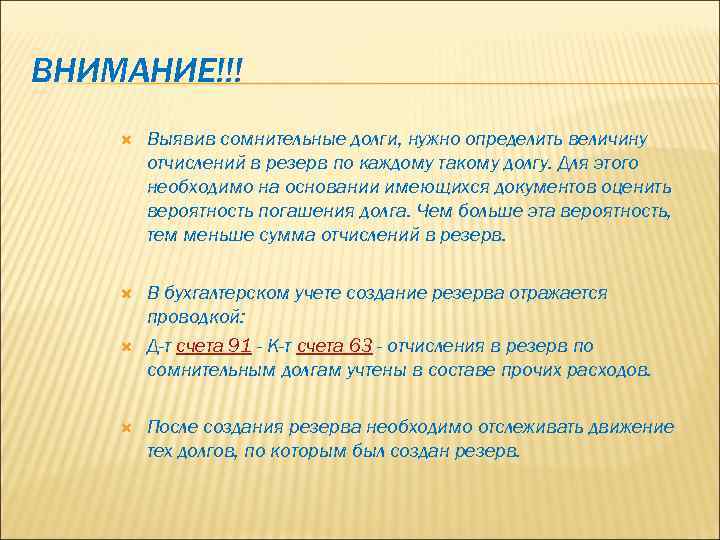 ВНИМАНИЕ!!!

Выявив сомнительные долги, нужно определить величину отчислений в резерв по каждому такому долгу. Для этого необходимо на основании имеющихся документов оценить вероятность погашения долга. Чем больше эта вероятность, тем меньше сумма отчислений в резерв.

В бухгалтерском учете создание резерва отражается проводкой:

Д-т счета 91 - К-т счета 63 - отчисления в резерв по сомнительным долгам учтены в составе прочих расходов.

После создания резерва необходимо отслеживать движение тех долгов, по которым был создан резерв.